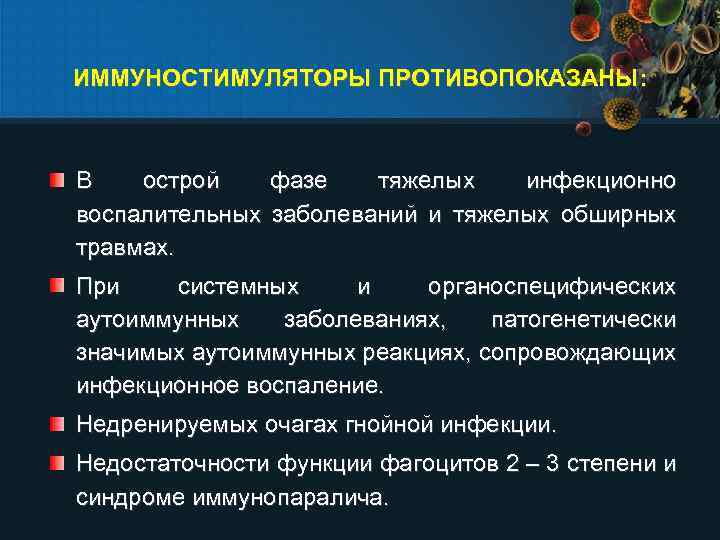 ИММУНОСТИМУЛЯТОРЫ ПРОТИВОПОКАЗАНЫ:

В острой фазе тяжелых инфекционно воспалительных заболеваний и тяжелых обширных травмах.

При системных и органоспецифических аутоиммунных заболеваниях, патогенетически значимых аутоиммунных реакциях, сопровождающих инфекционное воспаление.

Недренируемых очагах гнойной инфекции.

Недостаточности функции фагоцитов 2 – 3 степени и синдроме иммунопаралича.